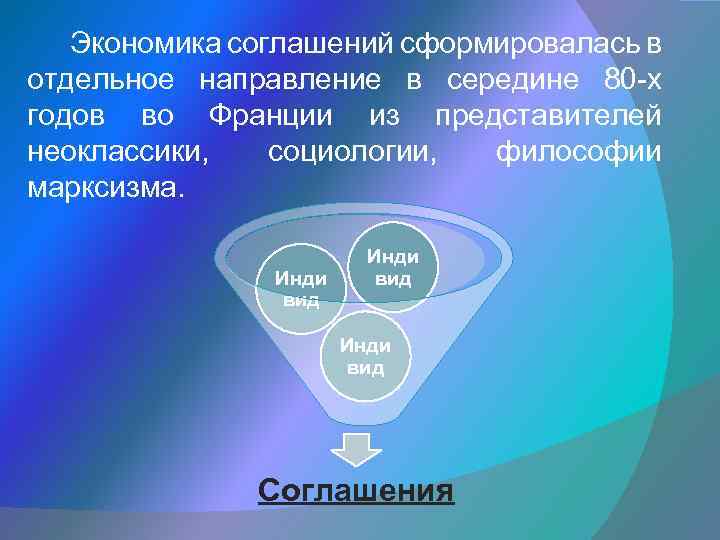 Экономика соглашений сформировалась в отдельное направление в середине 80-х годов во Франции из представителей неоклассики, социологии, философии марксизма.

Инди вид

Инди вид

Инди вид

Соглашения